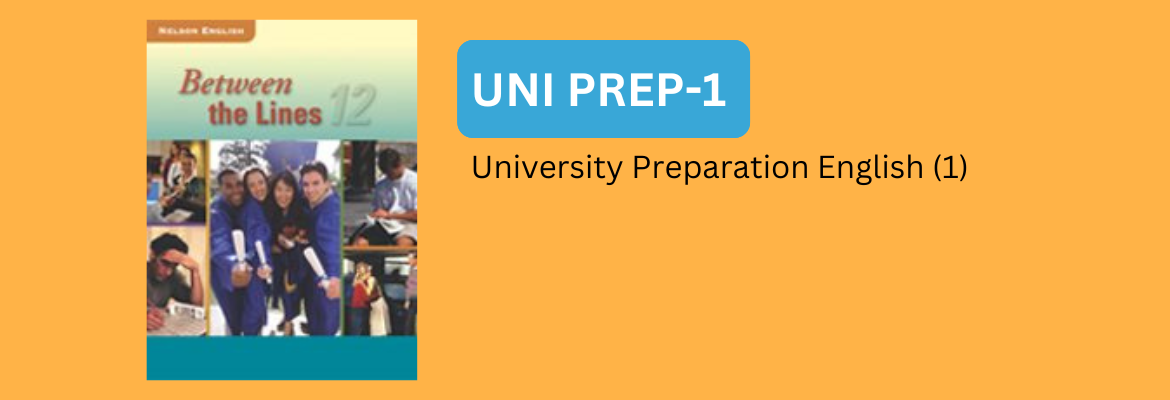 NELSON ENGLISH

Between the Lines 12

UNI PREP-1

University Preparation English (1)